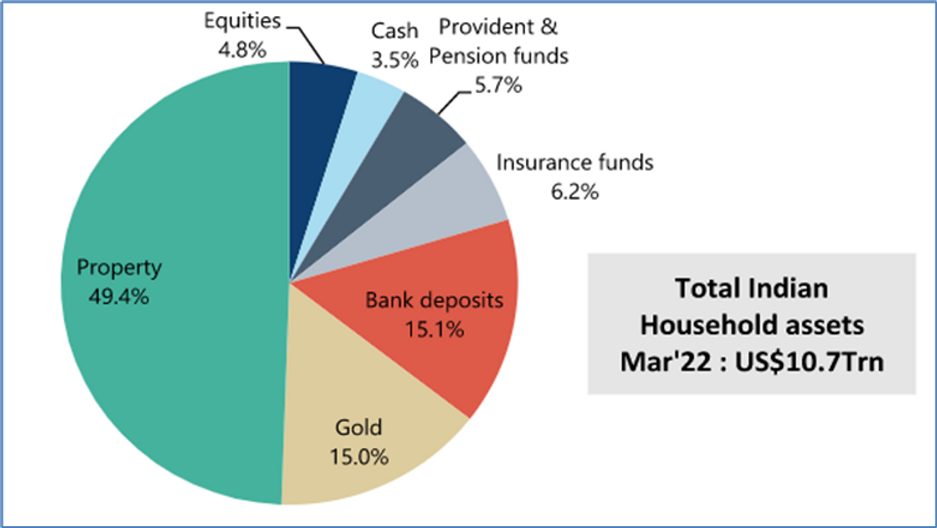 Equities
4.8%

Cash
3.5%

Provident &
Pension funds
5.7%

Insurance funds
6.2%

Property
49.4%

Bank deposits
15.1%

Gold
15.0%

Total Indian
Household assets
Mar'22 : US$10.7Trn